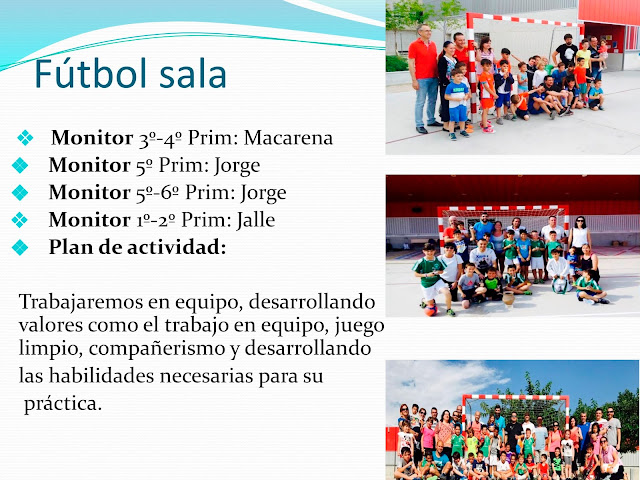 Fútbol sala

❖ **Monitor** 3º-4º Prim: Macarena
❖ **Monitor** 5º Prim: Jorge
❖ **Monitor** 5º-6º Prim: Jorge
❖ **Monitor** 1º-2º Prim: Jalle
❖ **Plan de actividad:**

Trabajaremos en equipo, desarrollando valores como el trabajo en equipo, juego limpio, compañerismo y desarrollando las habilidades necesarias para su práctica.